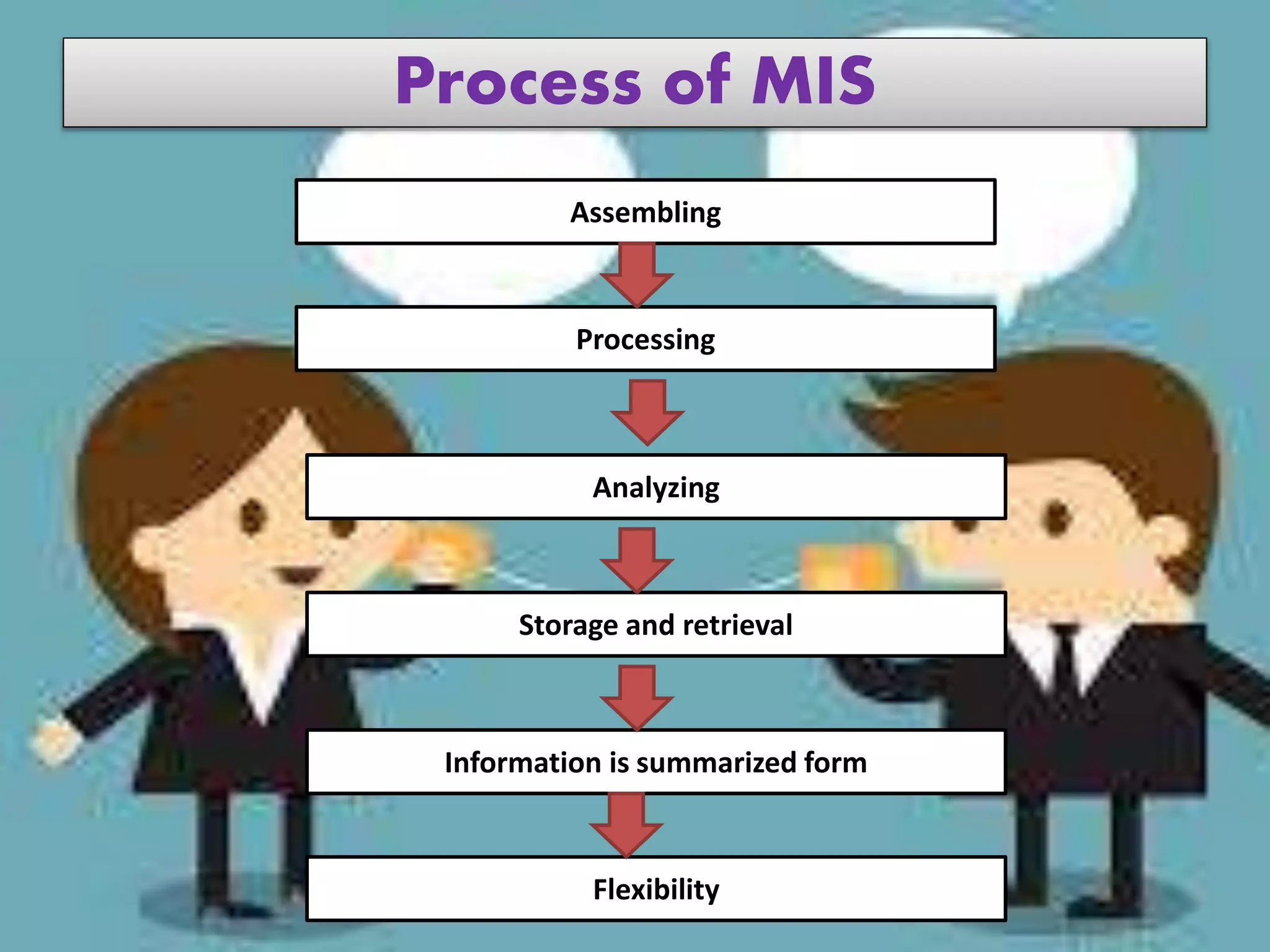 Process of MIS

Assembling

Processing

Analyzing

Storage and retrieval

Information is summarized form

Flexibility